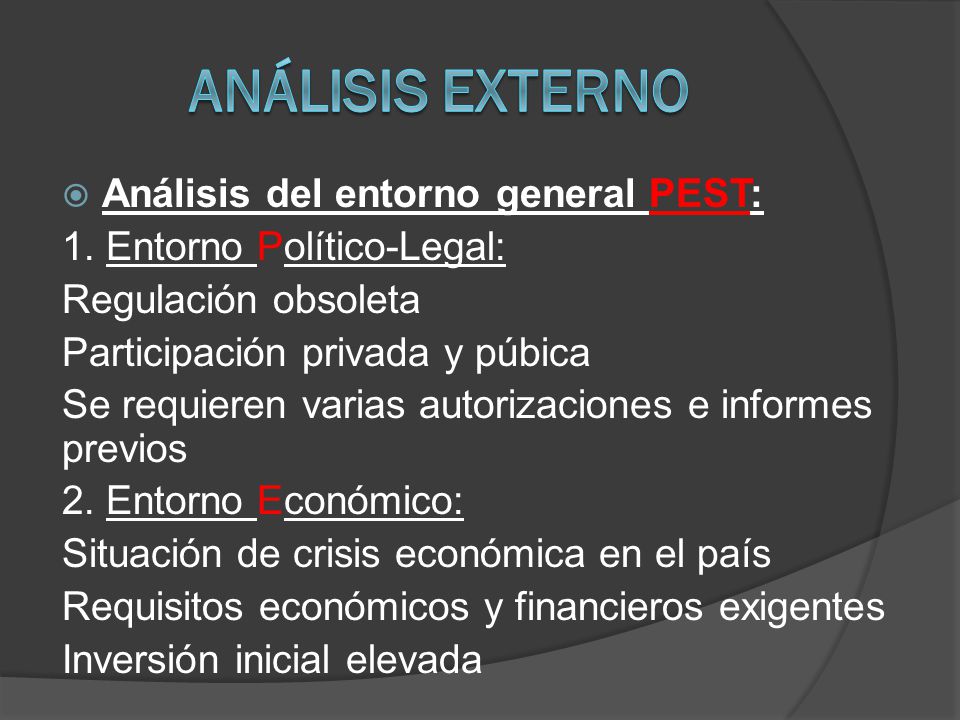 ANÁLISIS EXTERNO

Análisis del entorno general PEST:

1. Entorno Político-Legal:

Regulación obsoleta

Participación privada y púbica

Se requieren varias autorizaciones e informes previos

2. Entorno Económico:

Situación de crisis económica en el país

Requisitos económicos y financieros exigentes

Inversión inicial elevada